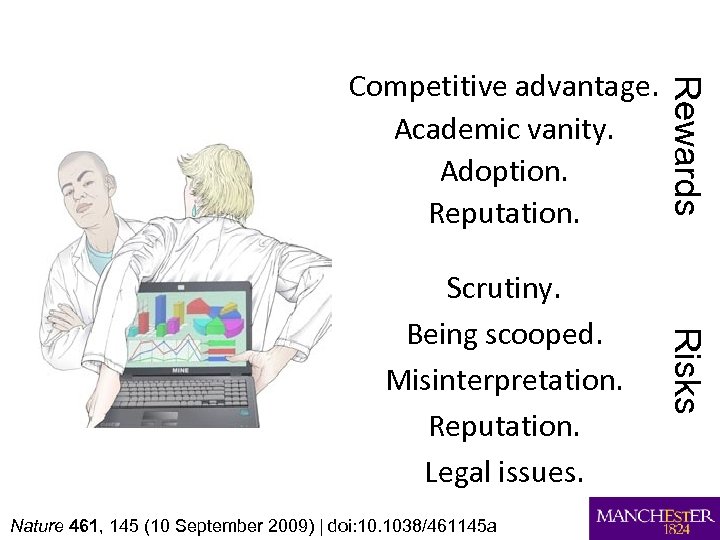 Competitive advantage.
Academic vanity.
Adoption.
Reputation.

Rewards

Scrutiny.
Being scooped.
Misinterpretation.
Reputation.
Legal issues.

Risks

MINE

Nature 461, 145 (10 September 2009) | doi:10.1038/461145a

MANCHESTER
1824